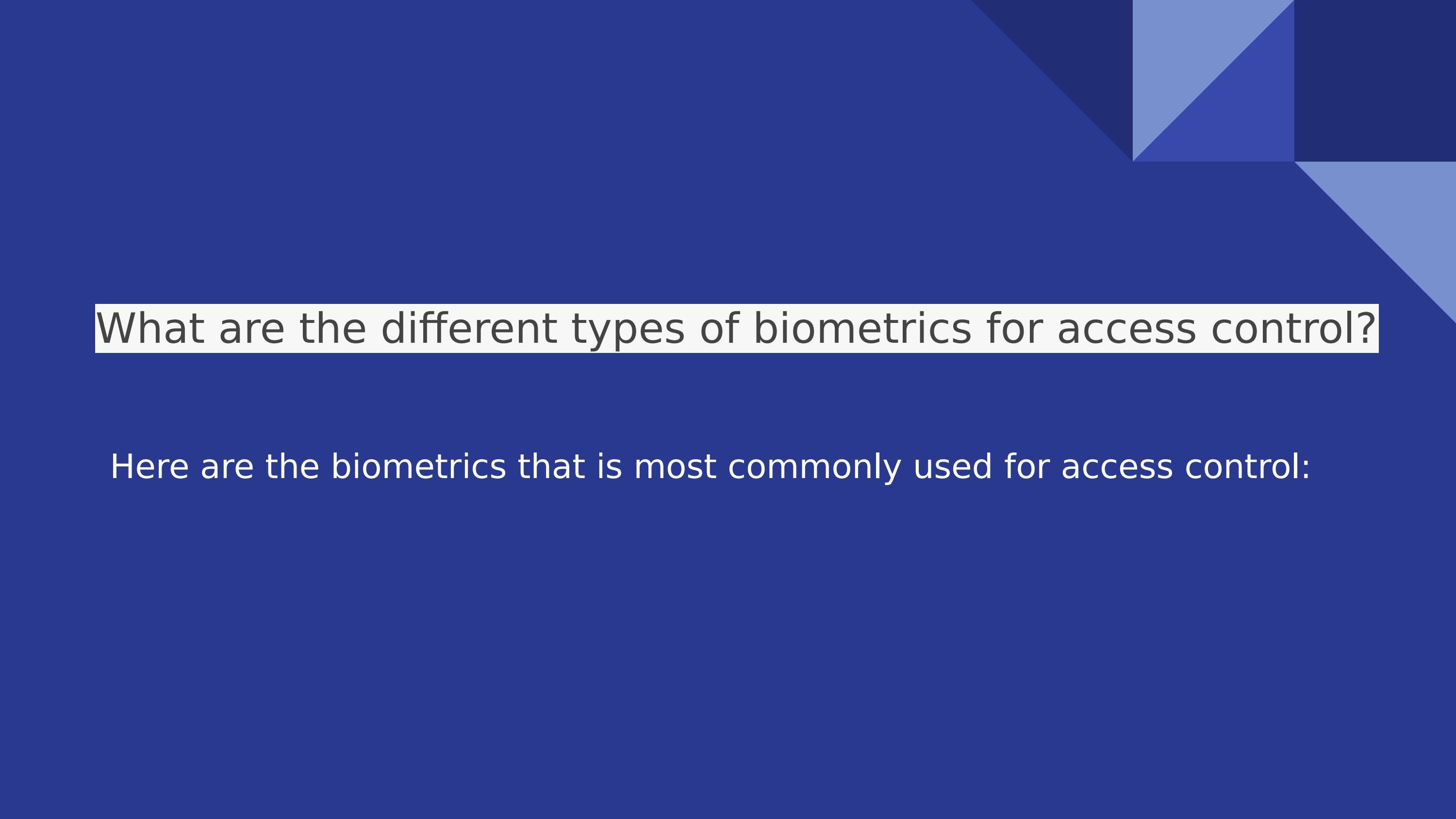 What are the different types of biometrics for access control?

Here are the biometrics that is most commonly used for access control: